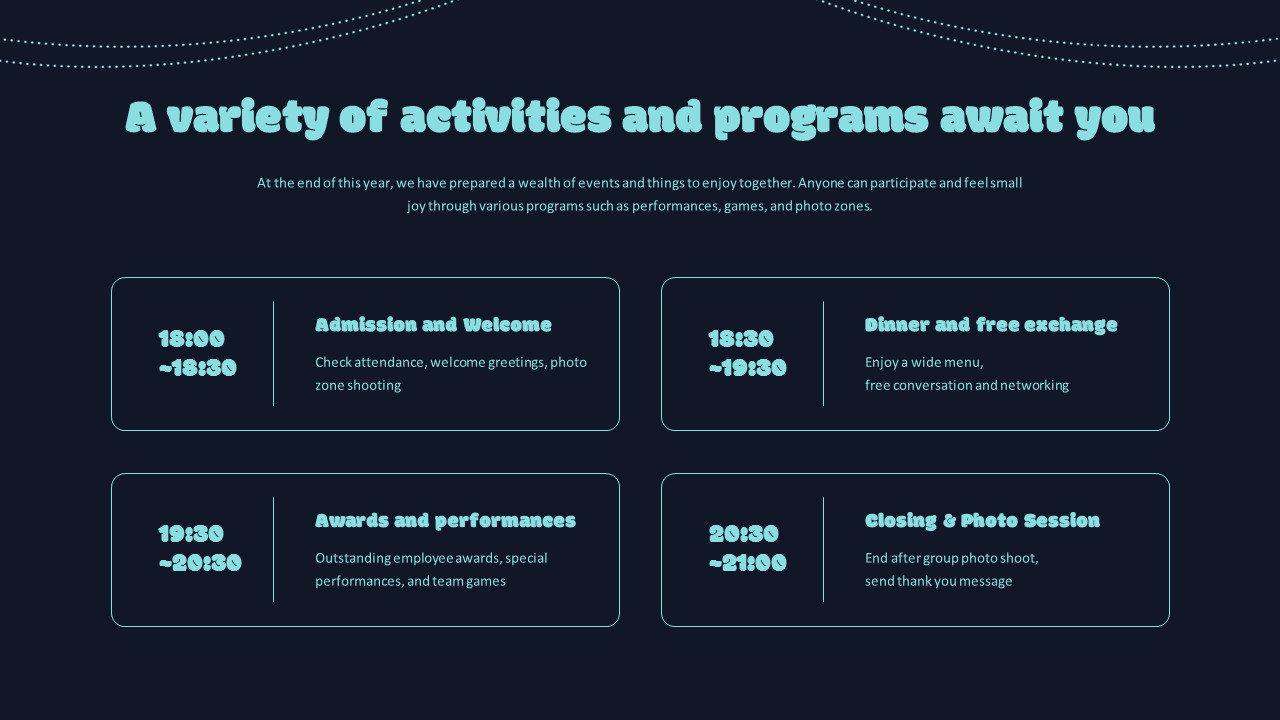 A variety of activities and programs await you

At the end of this year, we have prepared a wealth of events and things to enjoy together. Anyone can participate and feel small joy through various programs such as performances, games, and photo zones.

18:00 ~18:30

Admission and Welcome

Check attendance, welcome greetings, photo zone shooting

18:30 ~19:30

Dinner and free exchange

Enjoy a wide menu, free conversation and networking

19:30 ~20:30

Awards and performances

Outstanding employee awards, special performances, and team games

20:30 ~21:00

Closing & Photo Session

End after group photo shoot, send thank you message